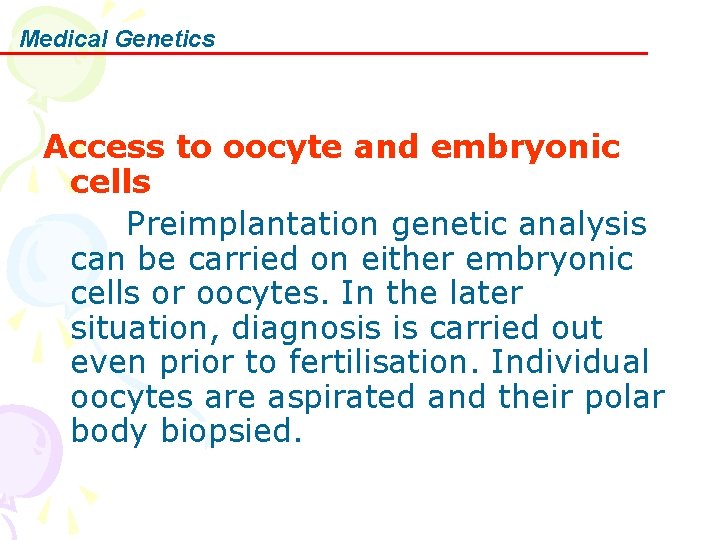 Medical Genetics

Access to oocyte and embryonic cells

Preimplantation genetic analysis can be carried on either embryonic cells or oocytes. In the later situation, diagnosis is carried out even prior to fertilisation. Individual oocytes are aspirated and their polar body biopsied.